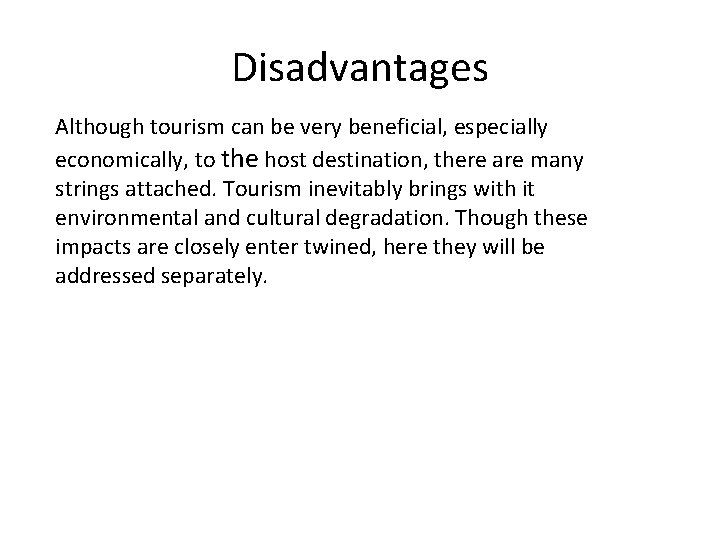 Disadvantages

Although tourism can be very beneficial, especially economically, to the host destination, there are many strings attached. Tourism inevitably brings with it environmental and cultural degradation. Though these impacts are closely enter twined, here they will be addressed separately.